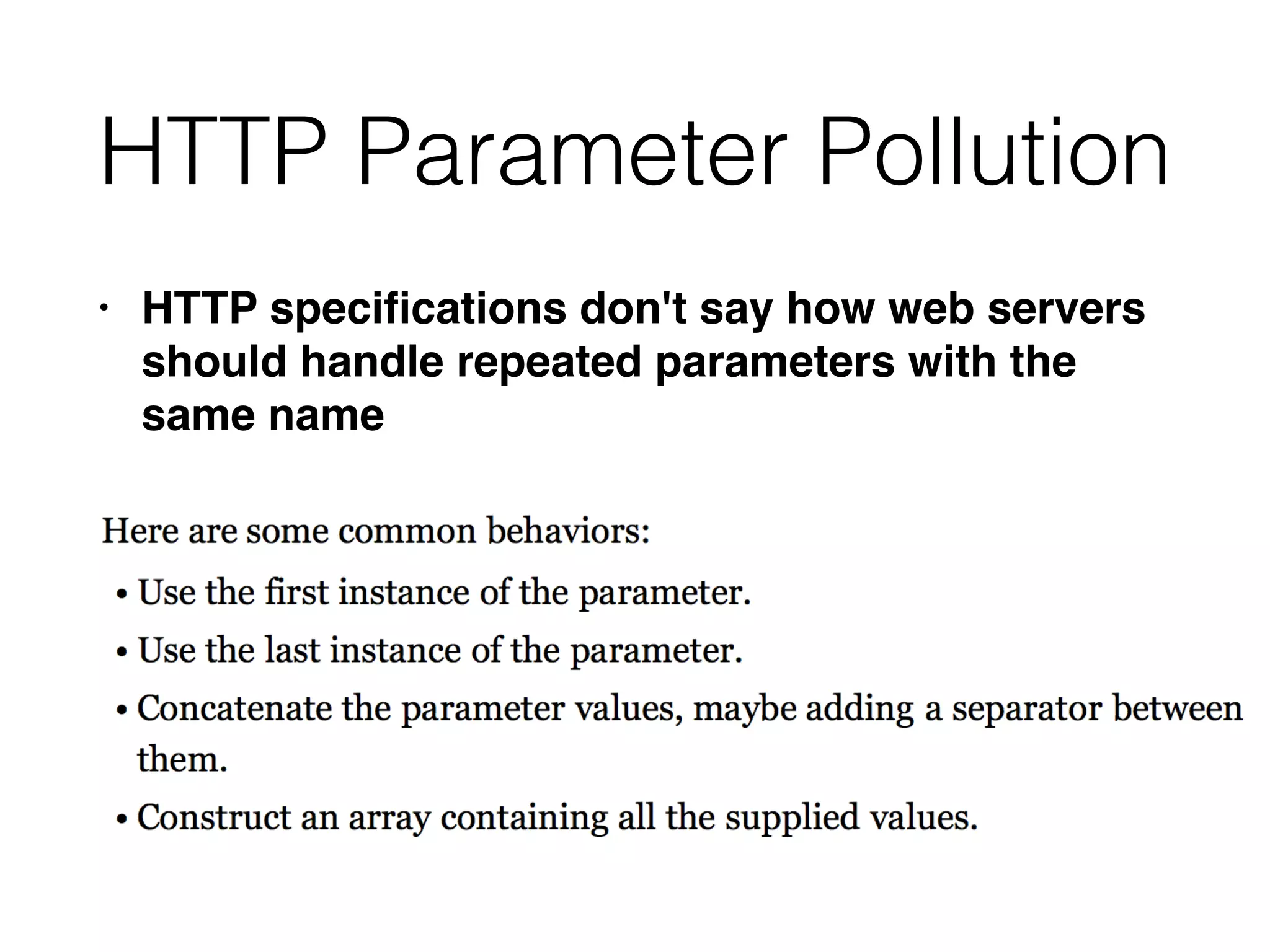 HTTP Parameter Pollution

• HTTP specifications don't say how web servers should handle repeated parameters with the same name

Here are some common behaviors:

• Use the first instance of the parameter.
• Use the last instance of the parameter.
• Concatenate the parameter values, maybe adding a separator between them.
• Construct an array containing all the supplied values.